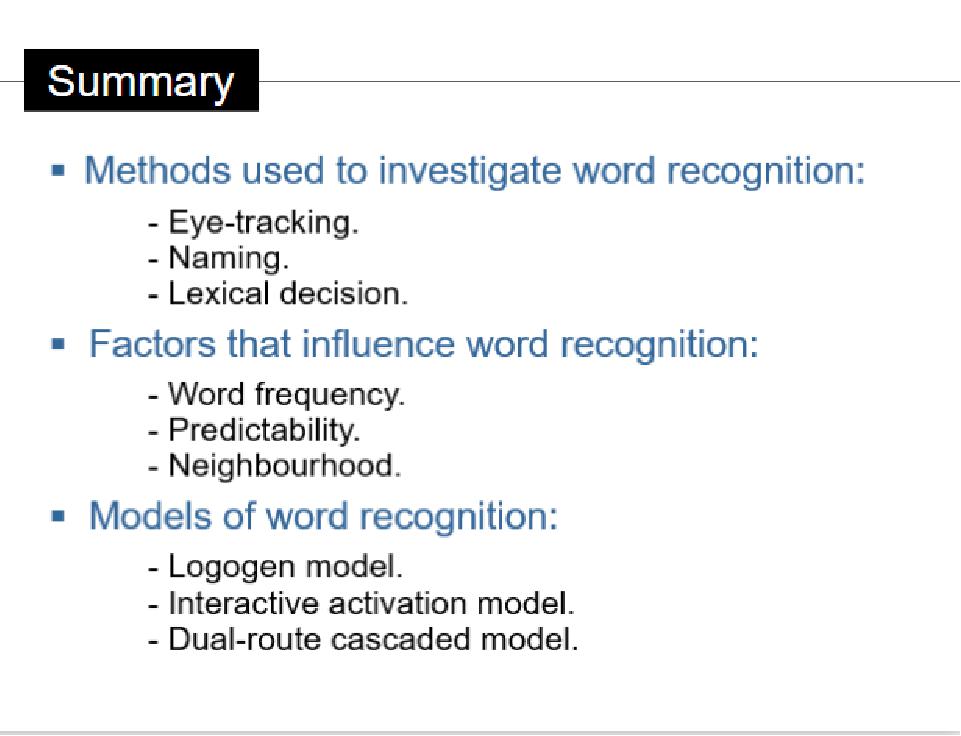 Summary

▪ Methods used to investigate word recognition:

- Eye-tracking.
- Naming.
- Lexical decision.

▪ Factors that influence word recognition:

- Word frequency.
- Predictability.
- Neighbourhood.

▪ Models of word recognition:

- Logogen model.
- Interactive activation model.
- Dual-route cascaded model.